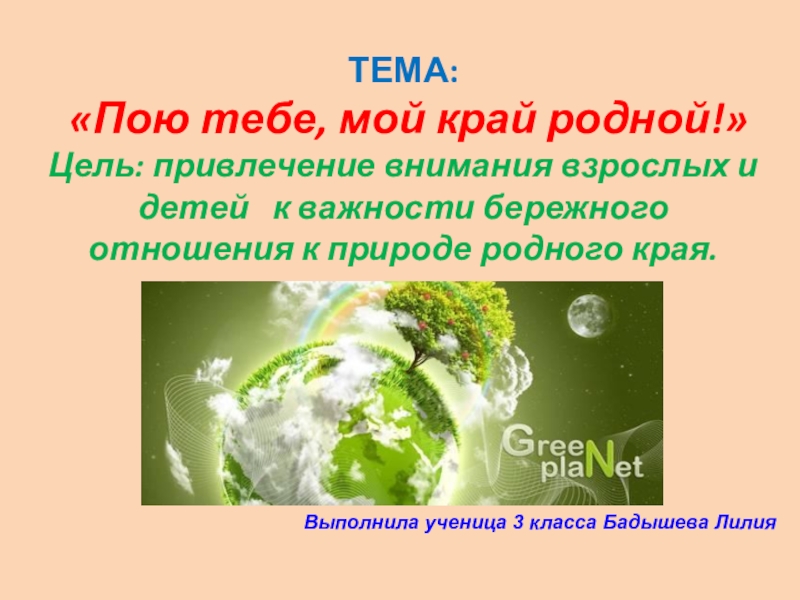 ТЕМА:
«Пою тебе, мой край родной!»
Цель: привлечение внимания взрослых и детей к важности бережного отношения к природе родного края.

GreeN plaNet

Выполнила ученица 3 класса Бадышева Лилия